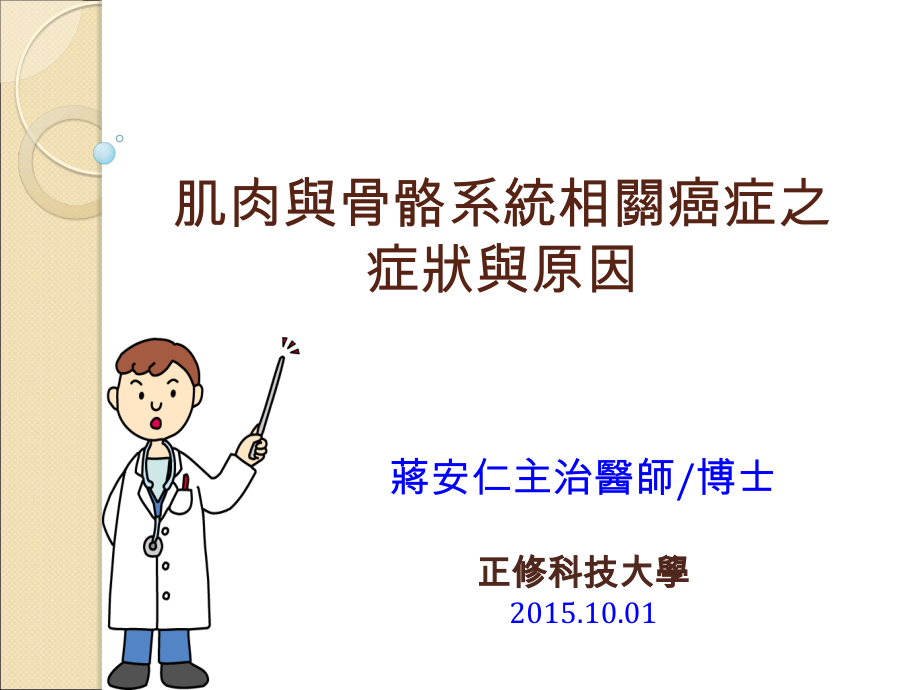 肌肉與骨骼系統相關癌症之症狀與原因

蔣安仁主治醫師/博士

正修科技大學
2015.10.01